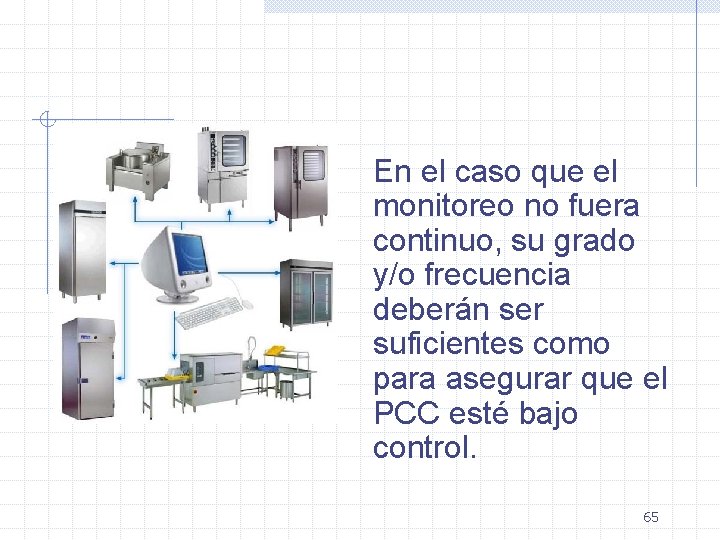 En el caso que el monitoreo no fuera continuo, su grado y/o frecuencia deberán ser suficientes como para asegurar que el PCC esté bajo control.

65